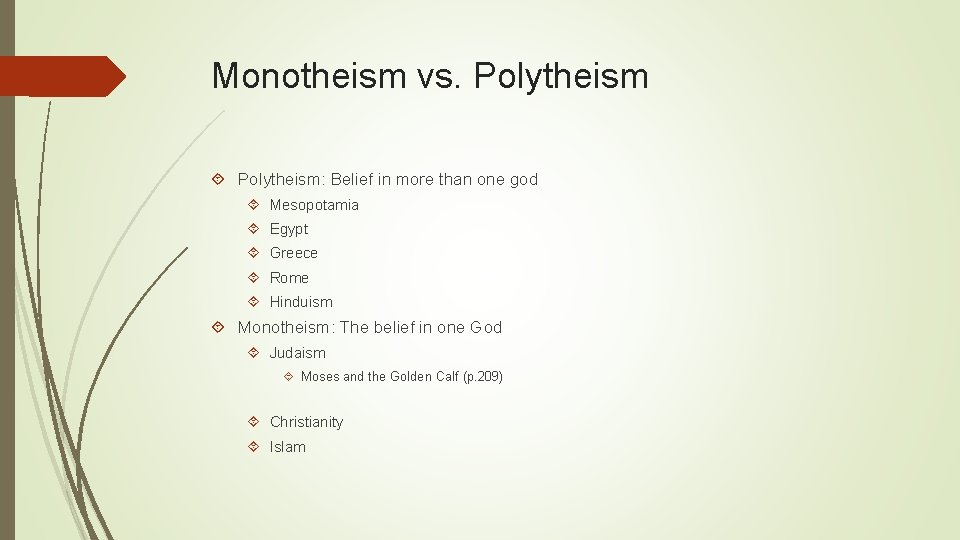 Monotheism vs. Polytheism

Polytheism: Belief in more than one god

Mesopotamia

Egypt

Greece

Rome

Hinduism

Monotheism: The belief in one God

Judaism

Moses and the Golden Calf (p.209)

Christianity

Islam